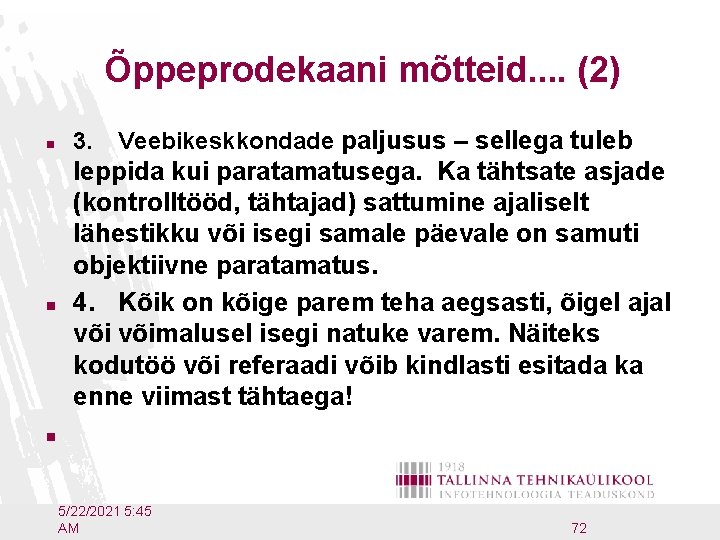 Õppeprodekaani mõtteid.... (2)

3. Veebikeskkondade paljusus – sellega tuleb leppida kui paratamatusega. Ka tähtsate asjade (kontrolltööd, tähtajad) sattumine ajaliselt lähestikku või isegi samale päevale on samuti objektiivne paratamatus.

4. Kõik on kõige parem teha aegsasti, õigel ajal või võimalusel isegi natuke varem. Näiteks kodutöö või referaadi võib kindlasti esitada ka enne viimast tähtaega!

1918
TALLINNA TEHNIKAÜLIKOOL
INFOTEHNOLOOGIA TEADUSKOND

5/22/2021 5:45 AM

72